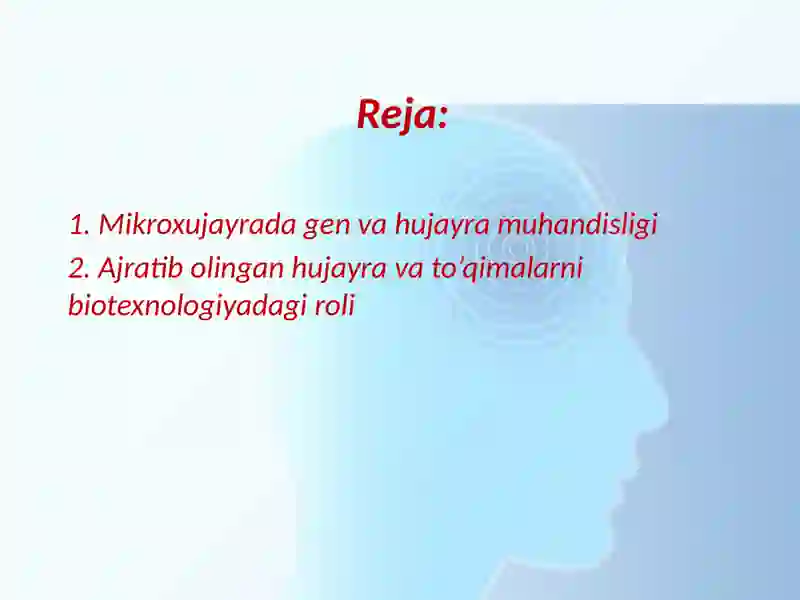 Reja:

1. Mikroxujayrada gen va hujayra muhandisligi
2. Ajratib olingan hujayra va to’qimalarni biotexnologiyadagi roli